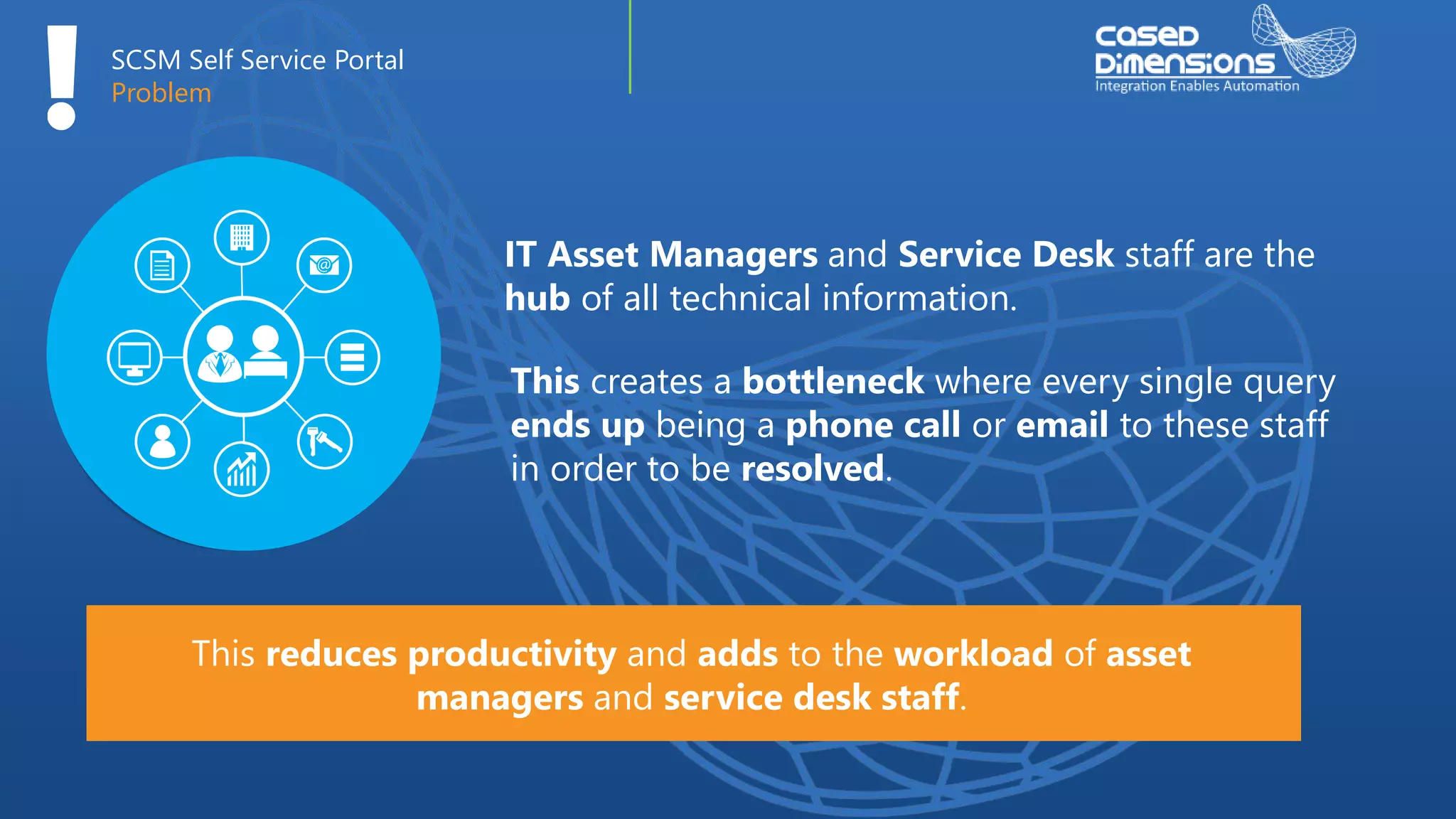 SCSM Self Service Portal
Problem

cased Dimensions
Integration Enables Automation

IT Asset Managers and Service Desk staff are the hub of all technical information.

This creates a bottleneck where every single query ends up being a phone call or email to these staff in order to be resolved.

This reduces productivity and adds to the workload of asset managers and service desk staff.